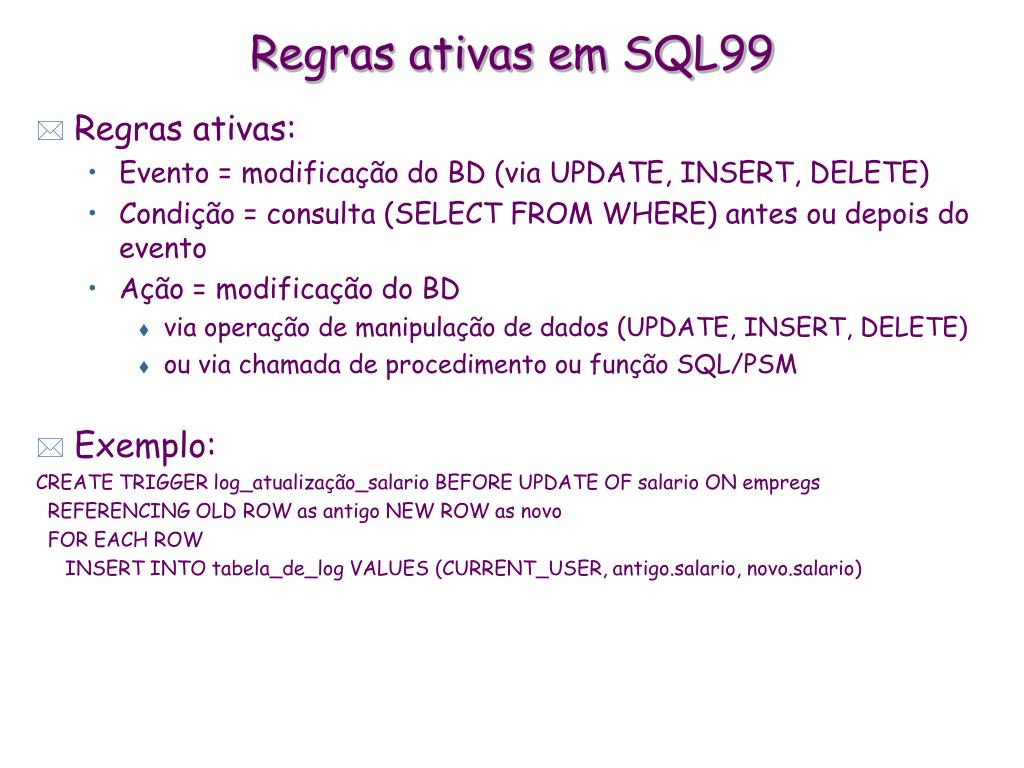 Regras ativas em SQL99

Regras ativas:
• Evento = modificação do BD (via UPDATE, INSERT, DELETE)
• Condição = consulta (SELECT FROM WHERE) antes ou depois do evento
• Ação = modificação do BD
♦ via operação de manipulação de dados (UPDATE, INSERT, DELETE)
♦ ou via chamada de procedimento ou função SQL/PSM

Exemplo:
CREATE TRIGGER log_atualização_salario BEFORE UPDATE OF salario ON empregs
REFERENCING OLD ROW as antigo NEW ROW as novo
FOR EACH ROW
INSERT INTO tabela_de_log VALUES (CURRENT_USER, antigo.salario, novo.salario)